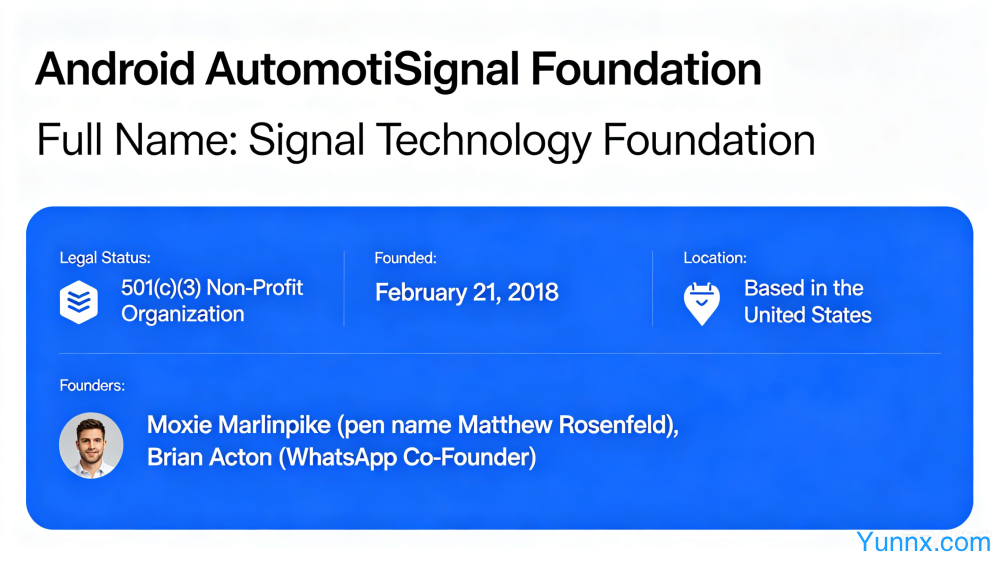 Android AutomotiSignal Foundation

Full Name: Signal Technology Foundation

Legal Status:
501(c)(3) Non-Profit Organization

Founded:
February 21, 2018

Location:
Based in the United States

Founders:
Moxie Marlinpike (pen name Matthew Rosenfeld), Brian Acton (WhatsApp Co-Founder)

Yunnx.com